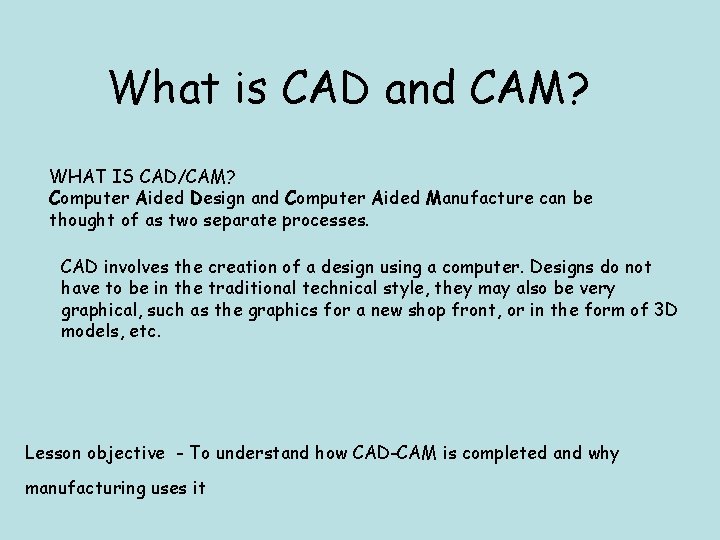 What is CAD and CAM?

WHAT IS CAD/CAM?
Computer Aided Design and Computer Aided Manufacture can be thought of as two separate processes.

CAD involves the creation of a design using a computer. Designs do not have to be in the traditional technical style, they may also be very graphical, such as the graphics for a new shop front, or in the form of 3D models, etc.

Lesson objective - To understand how CAD-CAM is completed and why manufacturing uses it